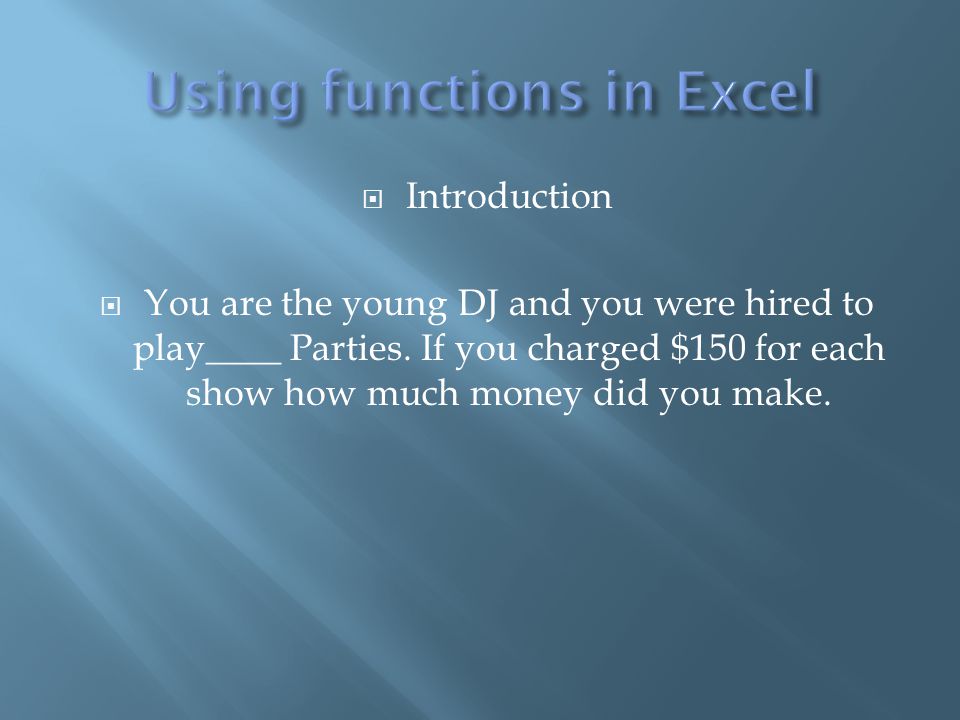 Using functions in Excel

Introduction

You are the young DJ and you were hired to play____ Parties. If you charged \$150 for each show how much money did you make.